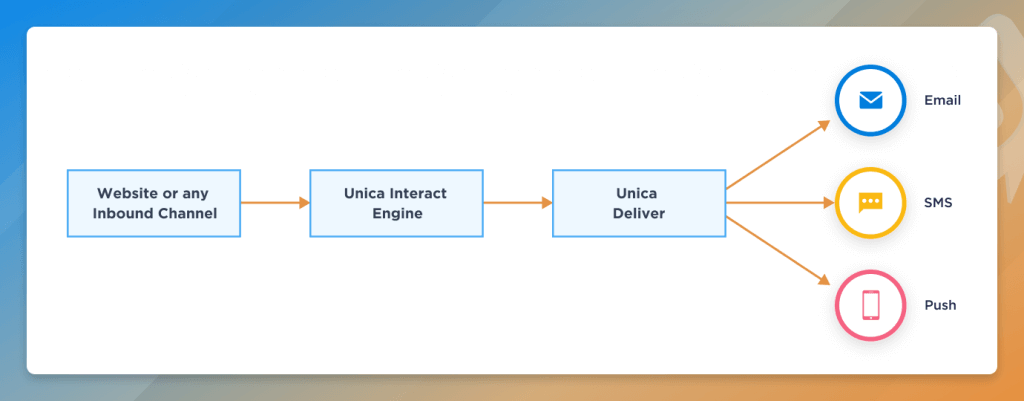 Website or any Inbound Channel

Unica Interact Engine

Unica Deliver

Email

SMS

Push